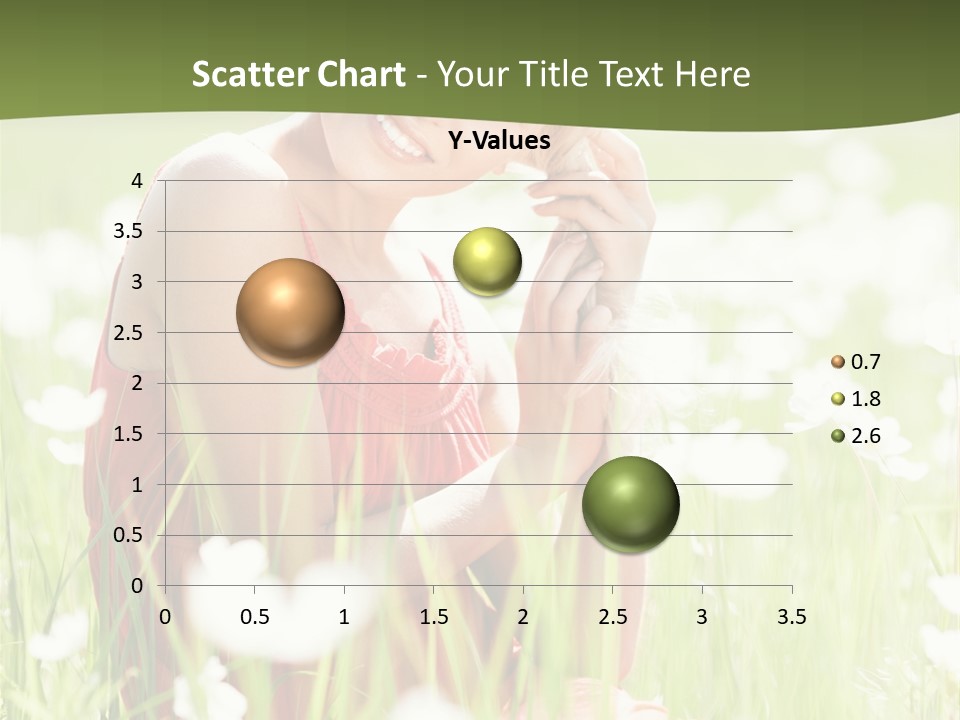 Scatter Chart - Your Title Text Here

Y-Values

4
3.5
3
2.5
2
1.5
1
0.5
0

0 0.5 1 1.5 2 2.5 3 3.5

0.7
1.8
2.6